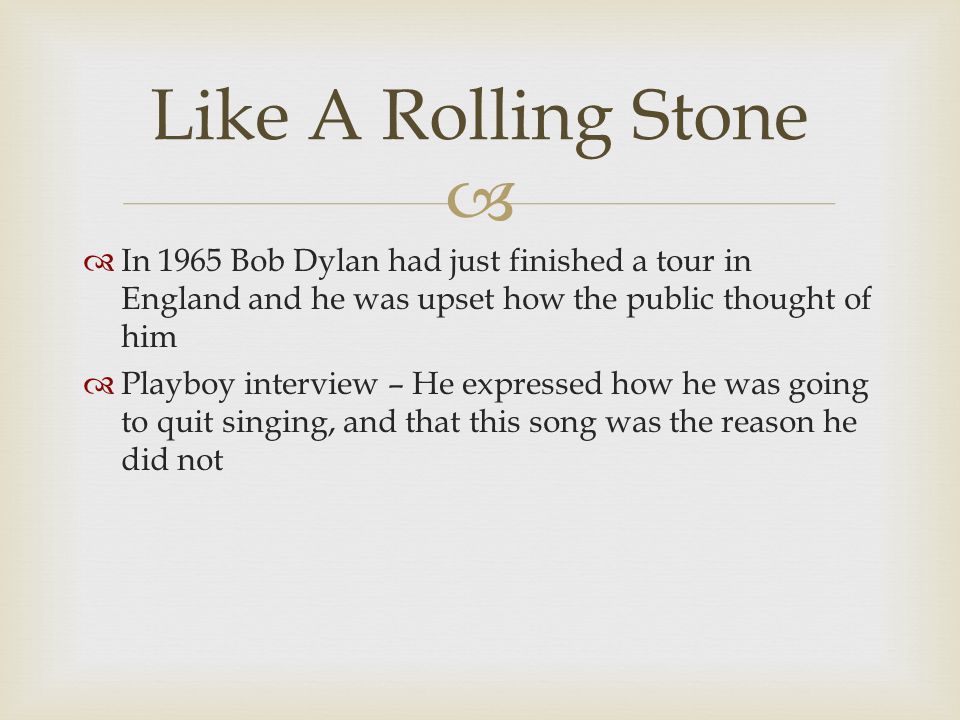 Like A Rolling Stone

In 1965 Bob Dylan had just finished a tour in England and he was upset how the public thought of him

Playboy interview – He expressed how he was going to quit singing, and that this song was the reason he did not